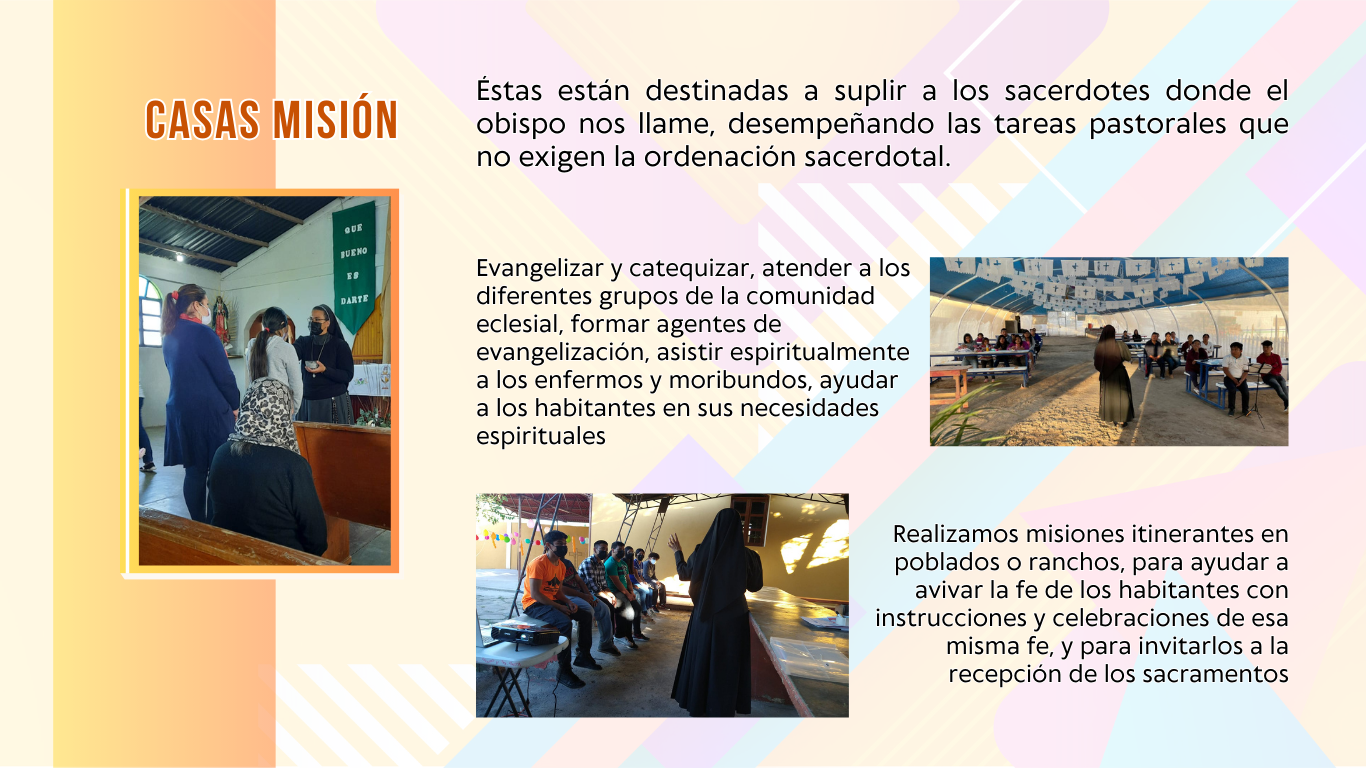 CASAS MISIÓN

Éstas están destinadas a suplir a los sacerdotes donde el obispo nos llame, desempeñando las tareas pastorales que no exigen la ordenación sacerdotal.

QUE BUENO ES DARTE

Evangelizar y catequizar, atender a los diferentes grupos de la comunidad eclesial, formar agentes de evangelización, asistir espiritualmente a los enfermos y moribundos, ayudar a los habitantes en sus necesidades espirituales

Realizamos misiones itinerantes en poblados o ranchos, para ayudar a avivar la fe de los habitantes con instrucciones y celebraciones de esa misma fe, y para invitarlos a la recepción de los sacramentos